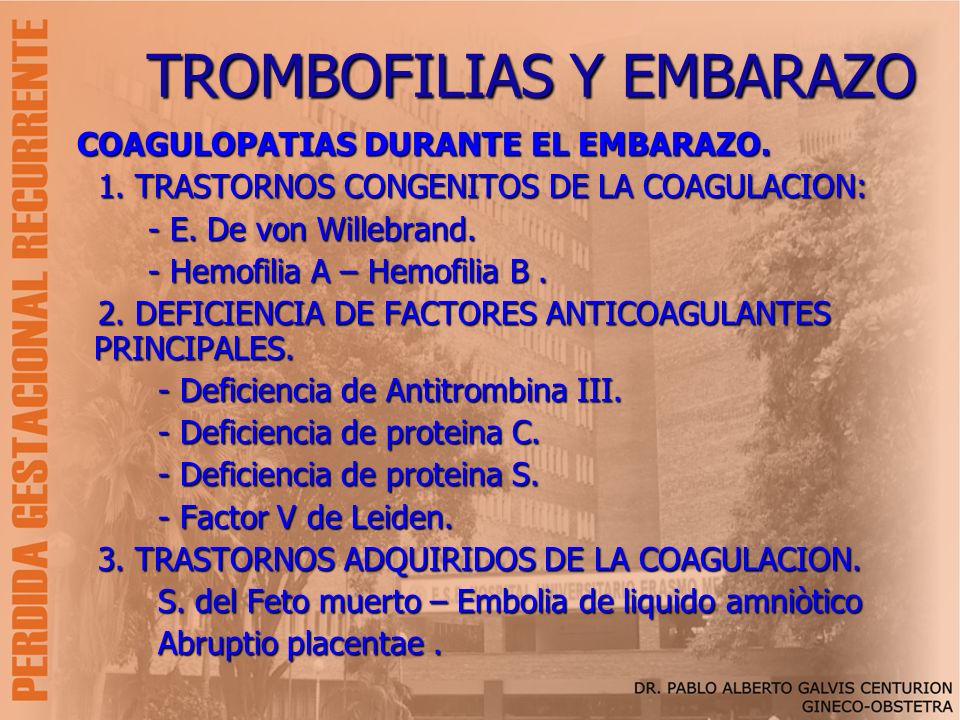 PERDIDA GESTACIONAL RECURRENTE

TROMBOFILIAS Y EMBARAZO

COAGULOPATIAS DURANTE EL EMBARAZO.

1. TRASTORNOS CONGENITOS DE LA COAGULACION:

- E. De von Willebrand.

- Hemofilia A – Hemofilia B .

2. DEFICIENCIA DE FACTORES ANTICOAGULANTES PRINCIPALES.

- Deficiencia de Antitrombina III.

- Deficiencia de proteina C.

- Deficiencia de proteina S.

- Factor V de Leiden.

3. TRASTORNOS ADQUIRIDOS DE LA COAGULACION.

S. del Feto muerto – Embolia de liquido amniòtico

Abruptio placentae .

DR. PABLO ALBERTO GALVIS CENTURION
GINECO-OBSTETRA